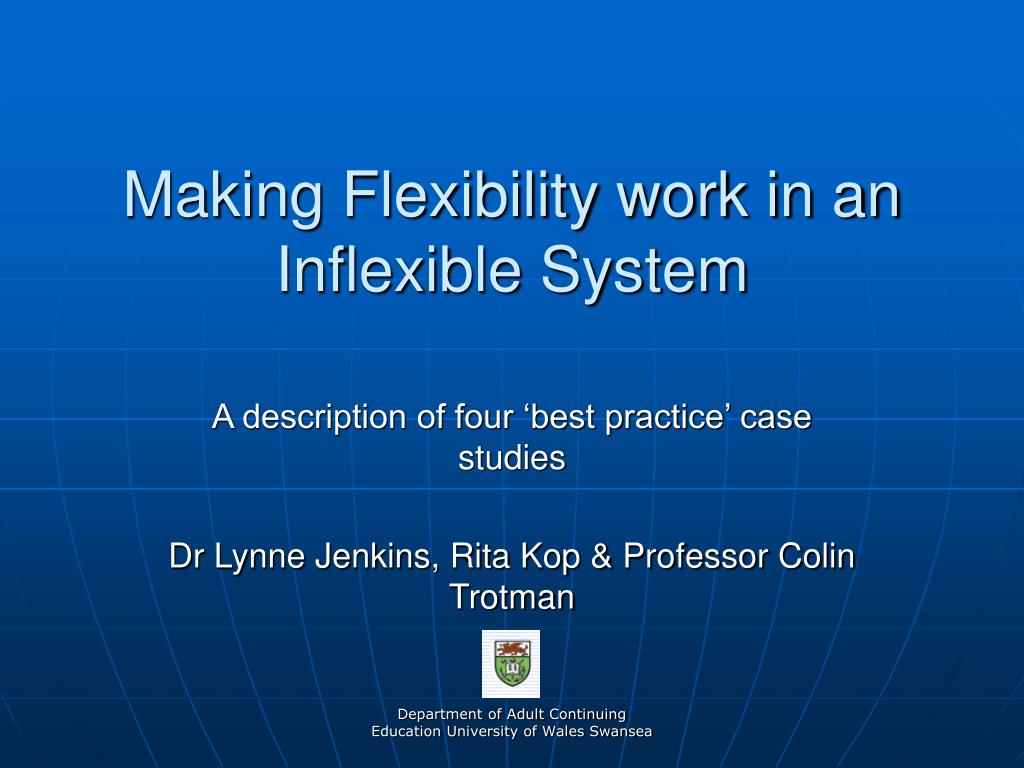 Making Flexibility work in an Inflexible System

A description of four ‘best practice’ case studies

Dr Lynne Jenkins, Rita Kop & Professor Colin Trotman

Department of Adult Continuing Education University of Wales Swansea